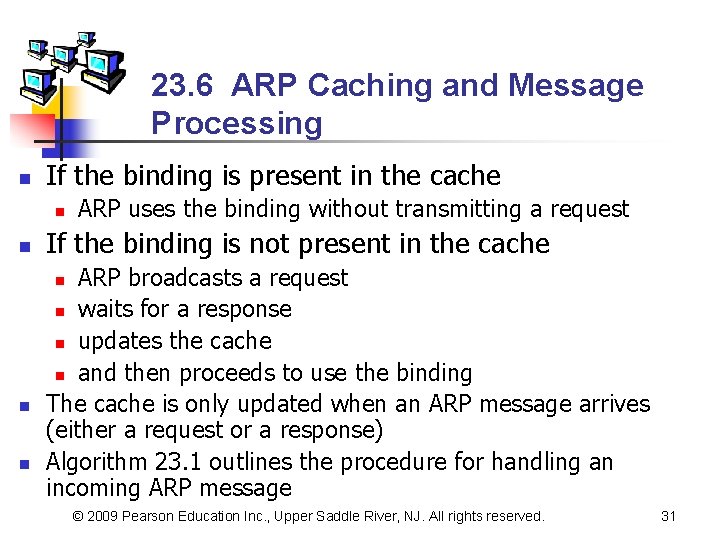 23.6 ARP Caching and Message Processing

- If the binding is present in the cache
  - ARP uses the binding without transmitting a request
- If the binding is not present in the cache
  - ARP broadcasts a request
  - waits for a response
  - updates the cache
  - and then proceeds to use the binding
- The cache is only updated when an ARP message arrives (either a request or a response)
- Algorithm 23.1 outlines the procedure for handling an incoming ARP message

© 2009 Pearson Education Inc., Upper Saddle River, NJ. All rights reserved. 31